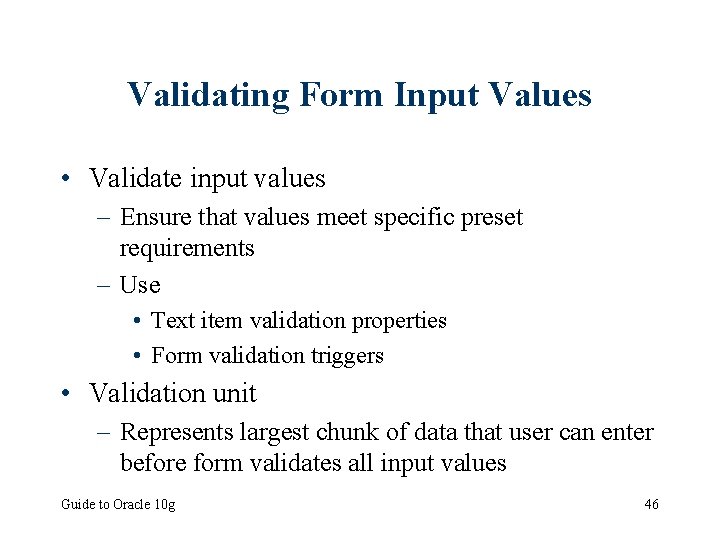 Validating Form Input Values

• Validate input values
– Ensure that values meet specific preset requirements
– Use
• Text item validation properties
• Form validation triggers
• Validation unit
– Represents largest chunk of data that user can enter before form validates all input values

Guide to Oracle 10g

46